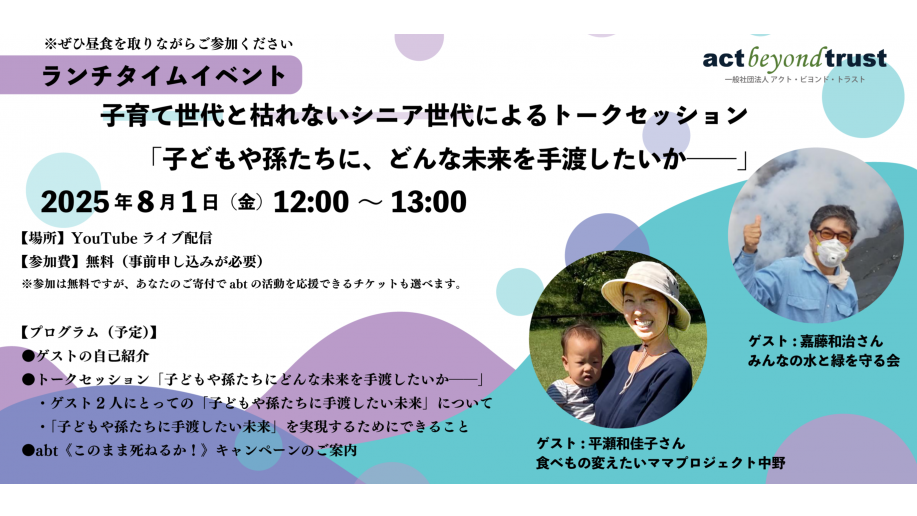 ※ぜひ昼食を取りながらご参加ください

ランチタイムイベント

act beyond trust
一般社団法人 アクト・ビヨンド・トラスト

子育て世代と枯れないシニア世代によるトークセッション
「子どもや孫たちに、どんな未来を手渡したいか――」

2025年8月1日（金）12:00 ～ 13:00

【場所】YouTube ライブ配信
【参加費】無料（事前申し込みが必要）
※参加は無料ですが、あなたのご寄付で abt の活動を応援できるチケットも選べます。

【プログラム（予定）】
●ゲストの自己紹介
●トークセッション「子どもや孫たちにどんな未来を手渡したいか――」
・ゲスト２人にとっての「子どもや孫たちに手渡したい未来」について
・「子どもや孫たちに手渡したい未来」を実現するためにできること
●abt《このまま死ねるか！》キャンペーンのご案内

ゲスト：嘉藤和治さん
みんなの水と緑を守る会

ゲスト：平瀬和佳子さん
食べもの変えたいママプロジェクト中野